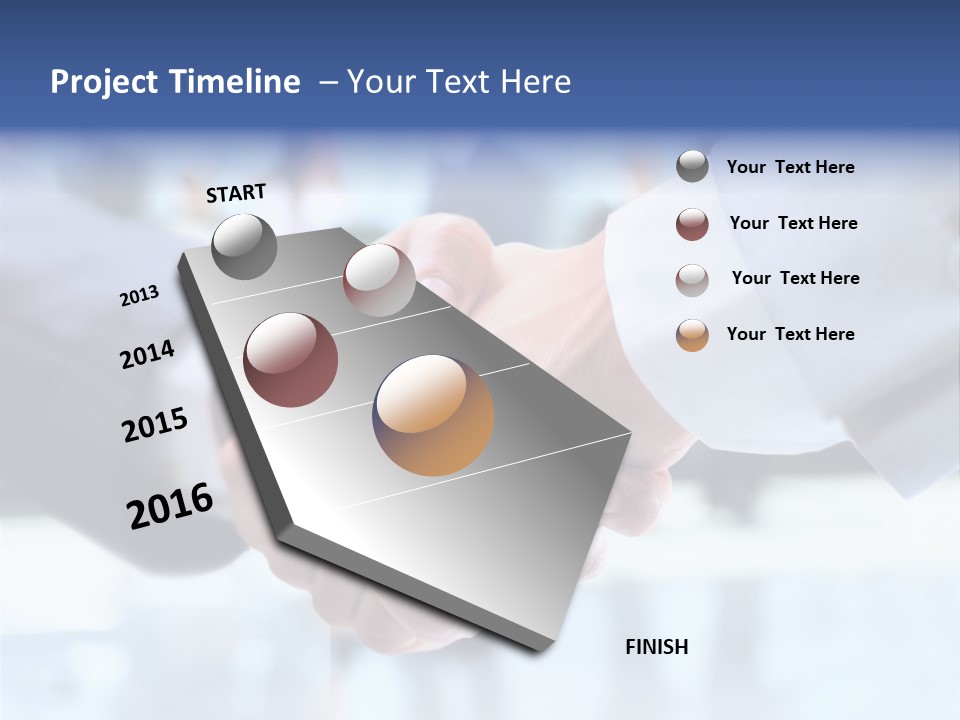 Project Timeline – Your Text Here

START

2013

2014

2015

2016

FINISH

Your Text Here

Your Text Here

Your Text Here

Your Text Here